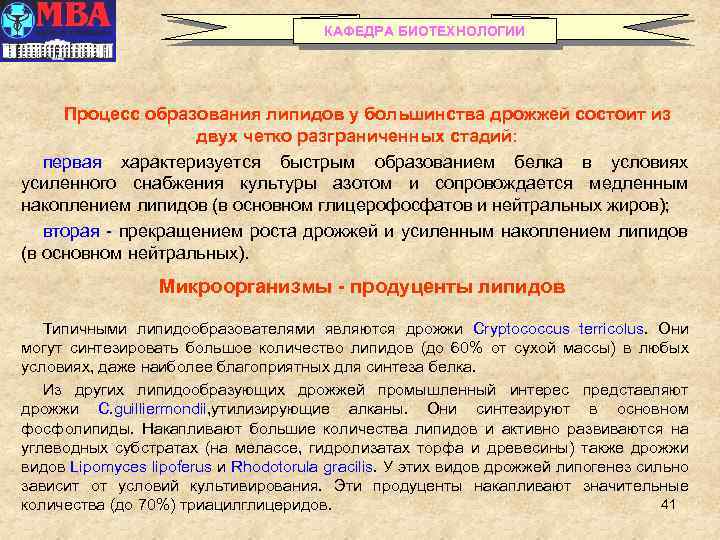 МВА

КАФЕДРА БИОТЕХНОЛОГИИ

Процесс образования липидов у большинства дрожжей состоит из двух четко разграниченных стадий:

первая характеризуется быстрым образованием белка в условиях усиленного снабжения культуры азотом и сопровождается медленным накоплением липидов (в основном глицерофосфатов и нейтральных жиров);

вторая - прекращением роста дрожжей и усиленным накоплением липидов (в основном нейтральных).

Микроорганизмы - продуценты липидов

Типичными липидообразователями являются дрожжи Cryptococcus terricolus. Они могут синтезировать большое количество липидов (до 60% от сухой массы) в любых условиях, даже наиболее благоприятных для синтеза белка.

Из других липидообразующих дрожжей промышленный интерес представляют дрожжи C.guilliermondii,утилизирующие алканы. Они синтезируют в основном фосфолипиды. Накапливают большие количества липидов и активно развиваются на углеводных субстратах (на мелассе, гидролизатах торфа и древесины) также дрожжи видов Lipomyces lipoferus и Rhodotorula gracilis. У этих видов дрожжей липогенез сильно зависит от условий культивирования. Эти продуценты накапливают значительные количества (до 70%) триацилглицеридов.

41